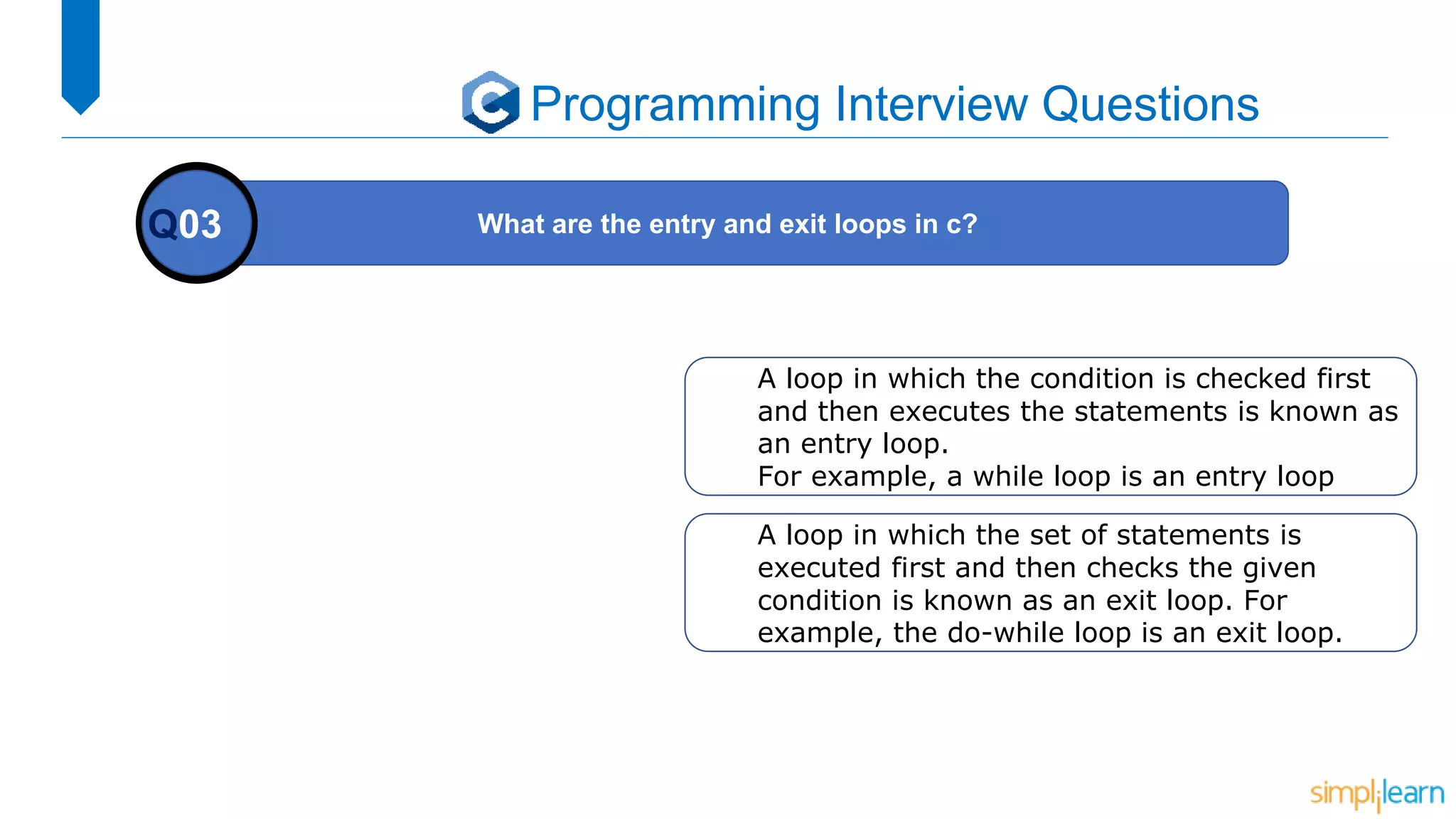 C Programming Interview Questions

Q03

What are the entry and exit loops in c?

A loop in which the condition is checked first and then executes the statements is known as an entry loop.
For example, a while loop is an entry loop

A loop in which the set of statements is executed first and then checks the given condition is known as an exit loop. For example, the do-while loop is an exit loop.

simplilearn